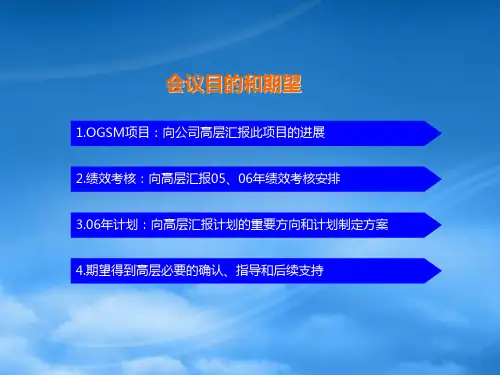 会议目的和期望

1.OGSM项目：向公司高层汇报此项目的进展

2.绩效考核：向高层汇报05、06年绩效考核安排

3.06年计划：向高层汇报计划的重要方向和计划制定方案

4.期望得到高层必要的确认、指导和后续支持